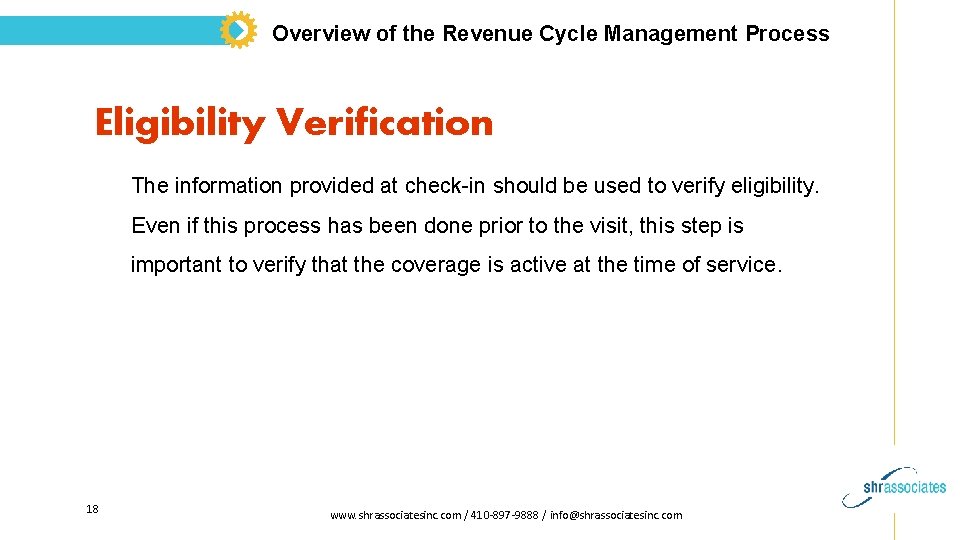 Overview of the Revenue Cycle Management Process

Eligibility Verification

The information provided at check-in should be used to verify eligibility. Even if this process has been done prior to the visit, this step is important to verify that the coverage is active at the time of service.

18

www.shrassociatesinc.com / 410-897-9888 / info@shrassociatesinc.com

shrassociates